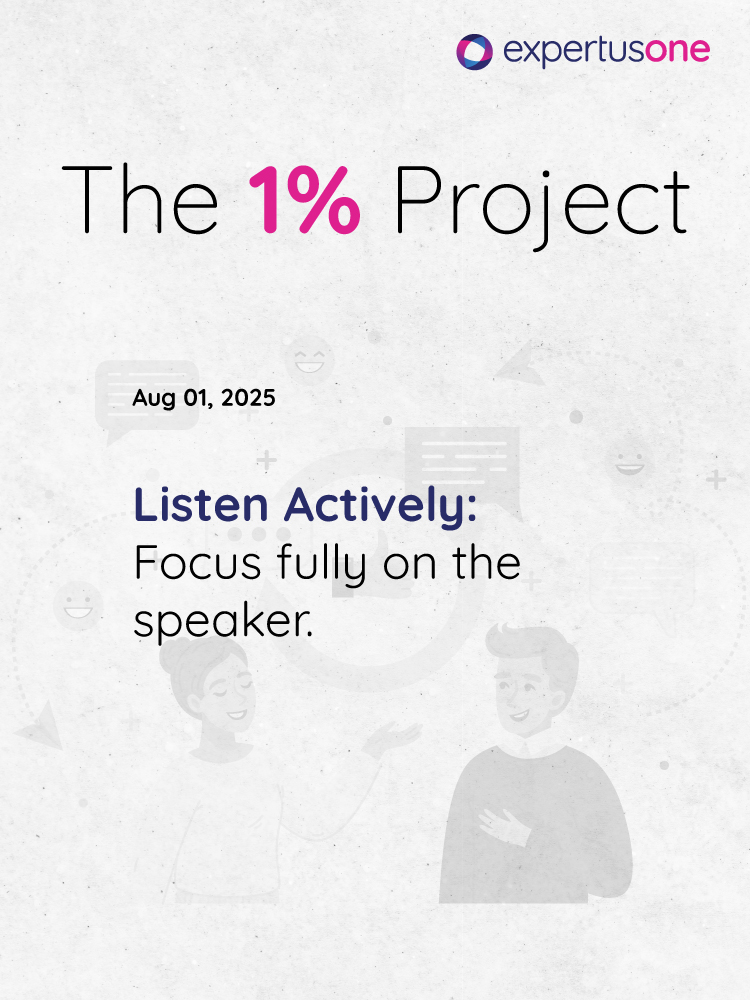 expertusone

The 1% Project

Aug 01, 2025

Listen Actively:
Focus fully on the speaker.